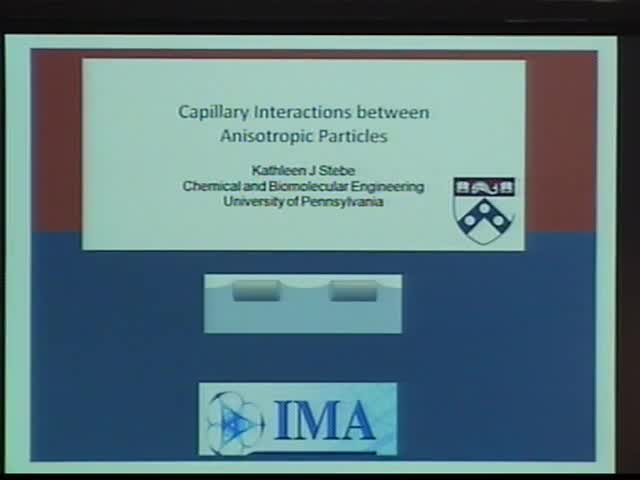 Capillary Interactions between Anisotropic Particles

Kathleen J Stebe
Chemical and Biomolecular Engineering
University of Pennsylvania

IMA